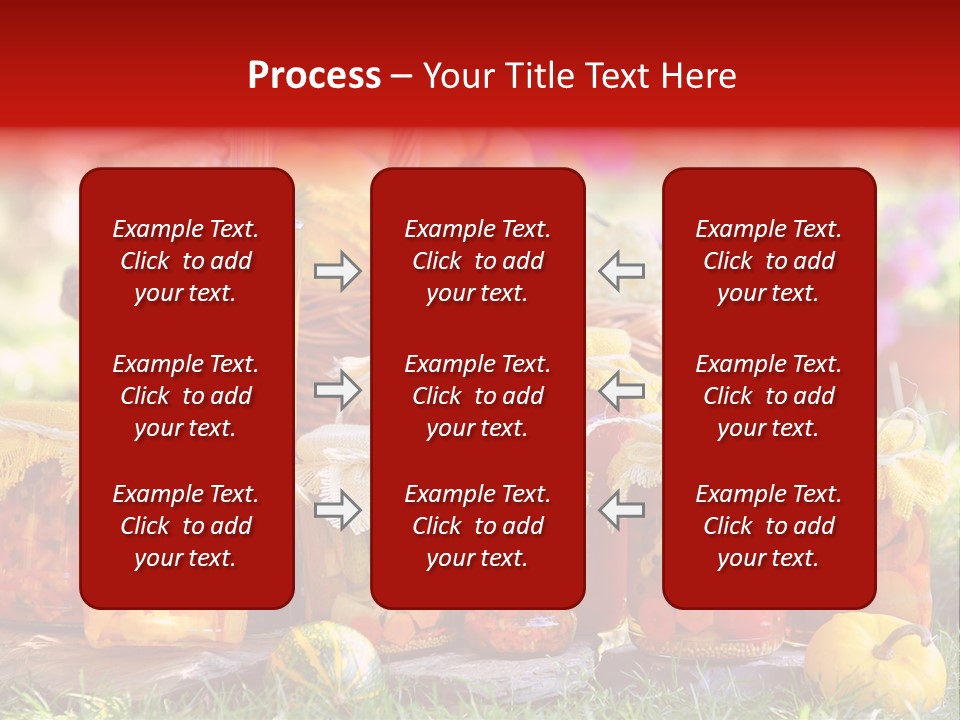 Process – Your Title Text Here

Example Text. Click to add your text.

Example Text. Click to add your text.

Example Text. Click to add your text.

Example Text. Click to add your text.

Example Text. Click to add your text.

Example Text. Click to add your text.

Example Text. Click to add your text.

Example Text. Click to add your text.

Example Text. Click to add your text.